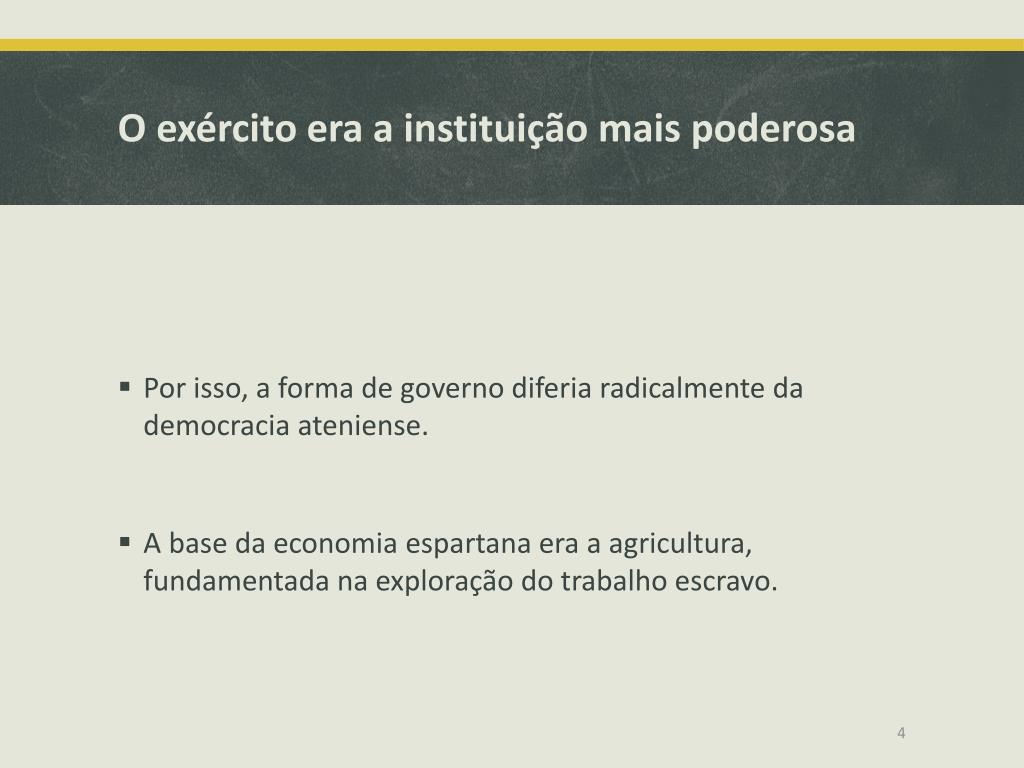 O exército era a instituição mais poderosa

▪ Por isso, a forma de governo diferia radicalmente da democracia ateniense.

▪ A base da economia espartana era a agricultura, fundamentada na exploração do trabalho escravo.

4